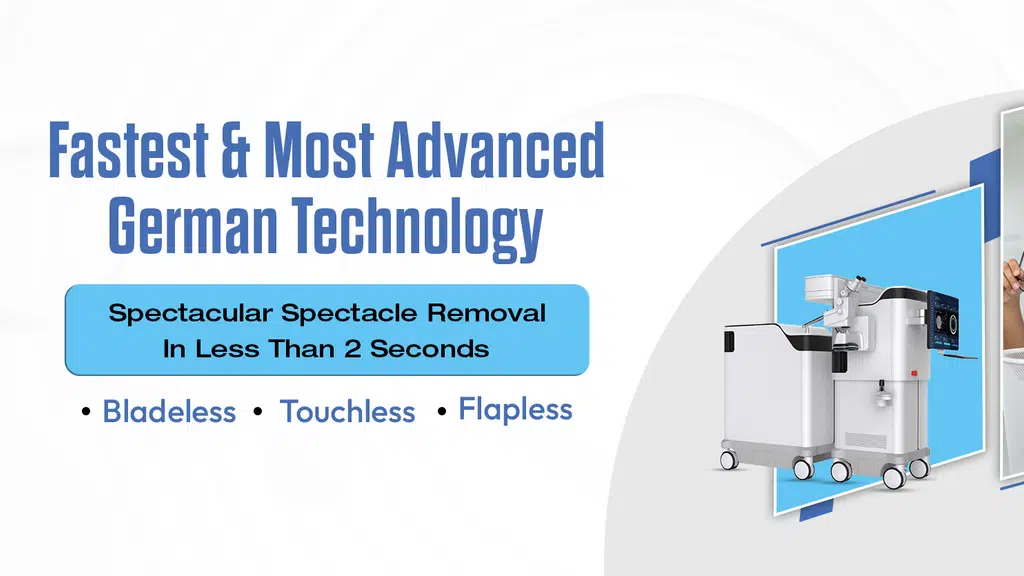 Fastest & Most Advanced German Technology

Spectacular Spectacle Removal In Less Than 2 Seconds

• Bladeless • Touchless • Flapless